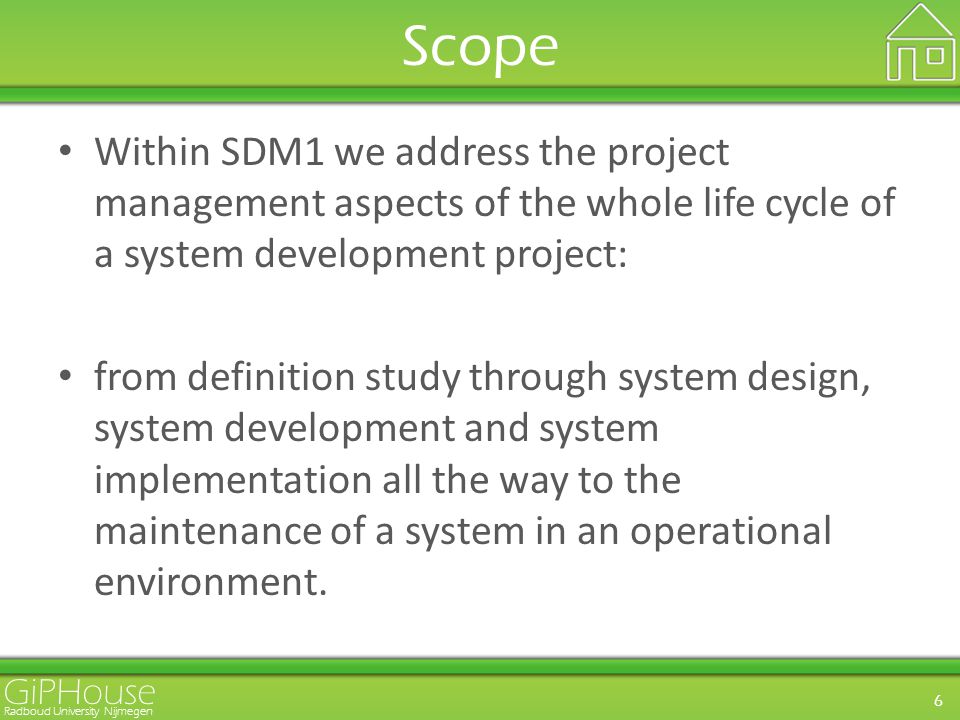 Scope

• Within SDM1 we address the project management aspects of the whole life cycle of a system development project:

• from definition study through system design, system development and system implementation all the way to the maintenance of a system in an operational environment.

GiPHouse
Radboud University Nijmegen

6